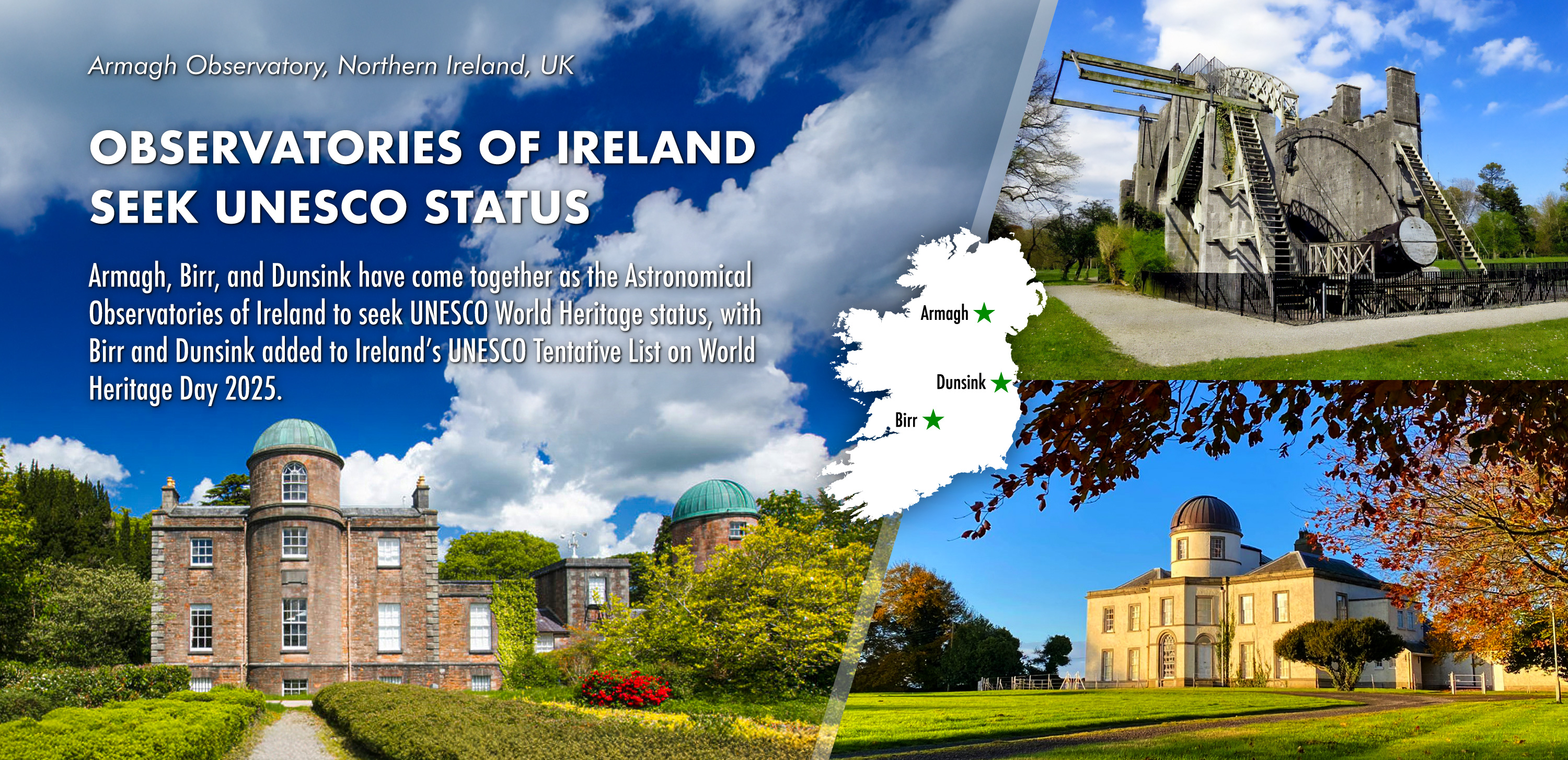 Armagh Observatory, Northern Ireland, UK

OBSERVATORIES OF IRELAND SEEK UNESCO STATUS

Armagh, Birr, and Dunsink have come together as the Astronomical Observatories of Ireland to seek UNESCO World Heritage status, with Birr and Dunsink added to Ireland's UNESCO Tentative List on World Heritage Day 2025.

Armagh

Dunsink

Birr